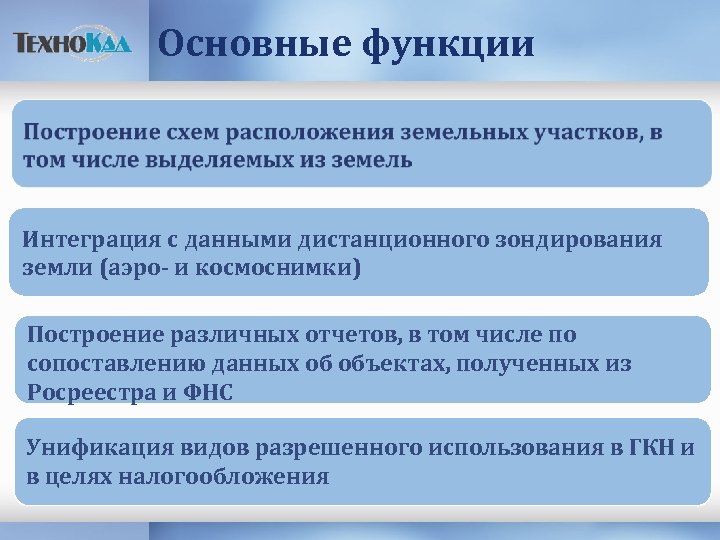 ТехноКад

Основные функции

Построение схем расположения земельных участков, в том числе выделяемых из земель

Интеграция с данными дистанционного зондирования земли (аэро- и космоснимки)

Построение различных отчетов, в том числе по сопоставлению данных об объектах, полученных из Росреестра и ФНС

Унификация видов разрешенного использования в ГКН и в целях налогообложения